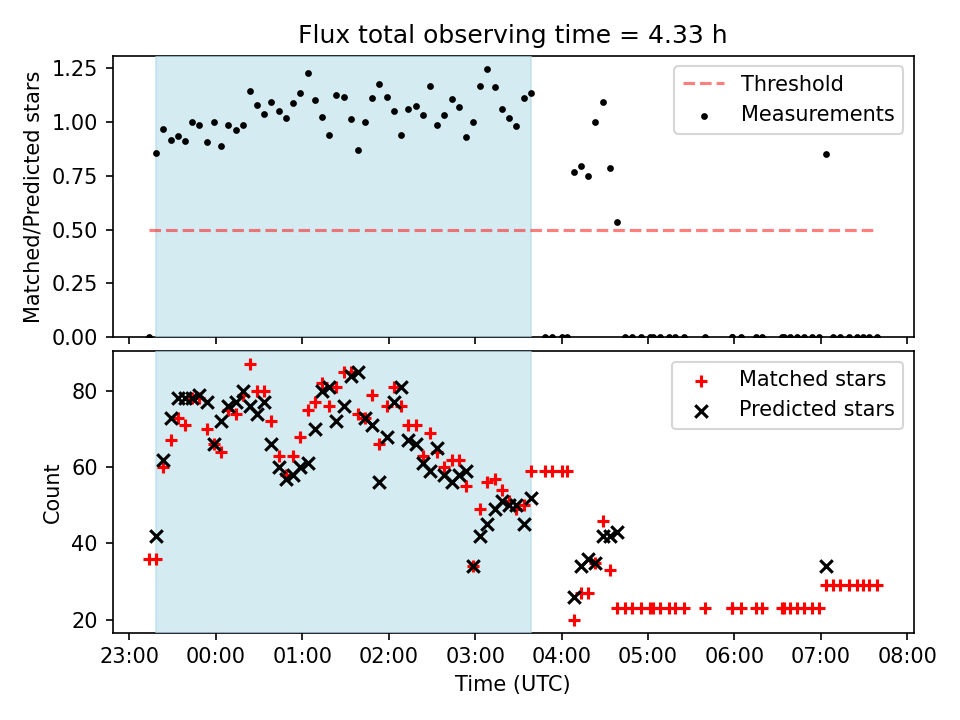 Flux total observing time = 4.33 h

Matched/Predicted stars

1.25
1.00
0.75
0.50
0.25
0.00

Threshold
Measurements

Count

80
60
40
20

Matched stars
Predicted stars

23:00 00:00 01:00 02:00 03:00 04:00 05:00 06:00 07:00 08:00

Time (UTC)